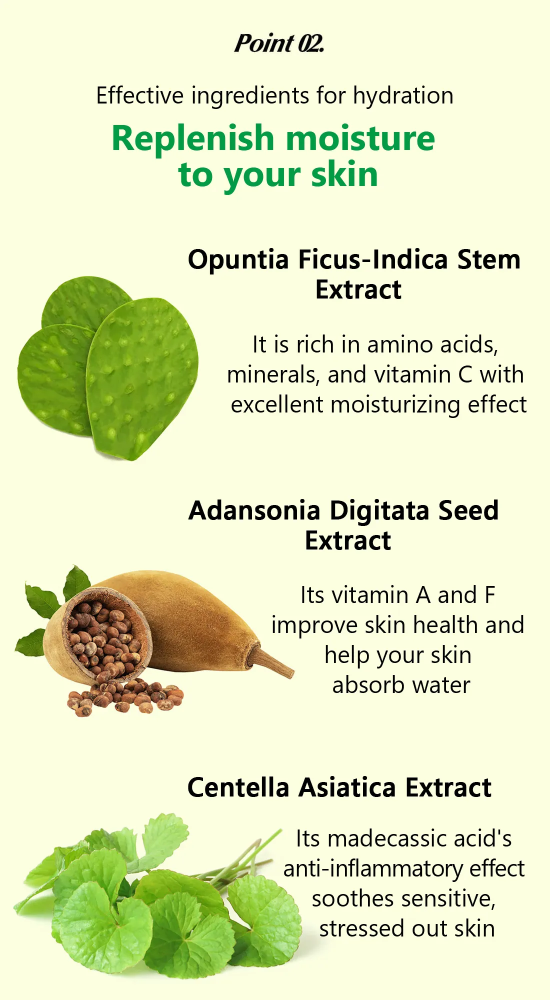 Point 02.

Effective ingredients for hydration

Replenish moisture to your skin

Opuntia Ficus-Indica Stem Extract

It is rich in amino acids, minerals, and vitamin C with excellent moisturizing effect

Adansonia Digitata Seed Extract

Its vitamin A and F improve skin health and help your skin absorb water

Centella Asiatica Extract

Its madecassic acid's anti-inflammatory effect soothes sensitive, stressed out skin